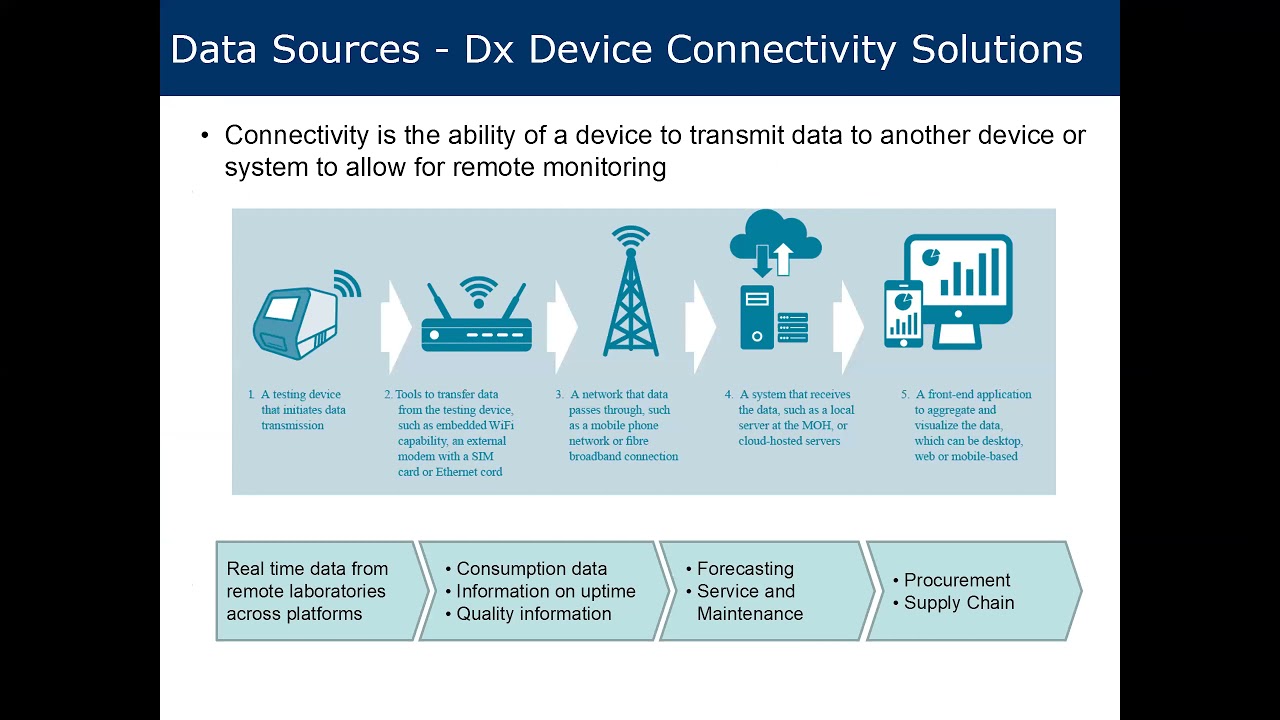 Data Sources - Dx Device Connectivity Solutions

• Connectivity is the ability of a device to transmit data to another device or system to allow for remote monitoring

1. A testing device that initiates data transmission

2. Tools to transfer data from the testing device, such as embedded WiFi capability, an external modem with a SIM card or Ethernet cord

3. A network that data passes through, such as a mobile phone network or fibre broadband connection

4. A system that receives the data, such as a local server at the MOH, or cloud-hosted servers

5. A front-end application to aggregate and visualize the data, which can be desktop, web or mobile-based

Real time data from remote laboratories across platforms

• Consumption data
• Information on uptime
• Quality information

• Forecasting
• Service and Maintenance

• Procurement
• Supply Chain